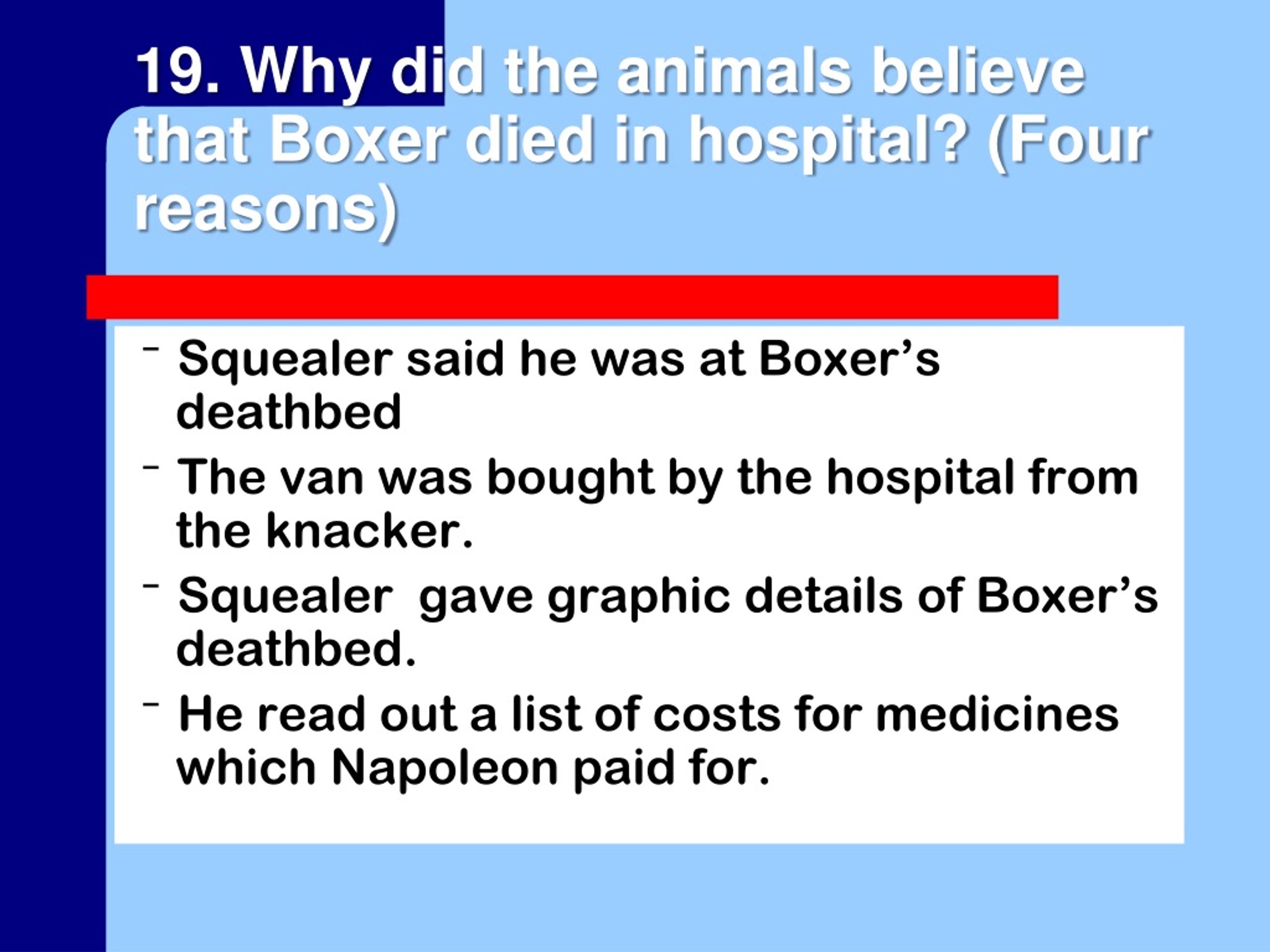 19. Why did the animals believe that Boxer died in hospital? (Four reasons)

– Squealer said he was at Boxer’s deathbed
– The van was bought by the hospital from the knacker.
– Squealer gave graphic details of Boxer’s deathbed.
– He read out a list of costs for medicines which Napoleon paid for.